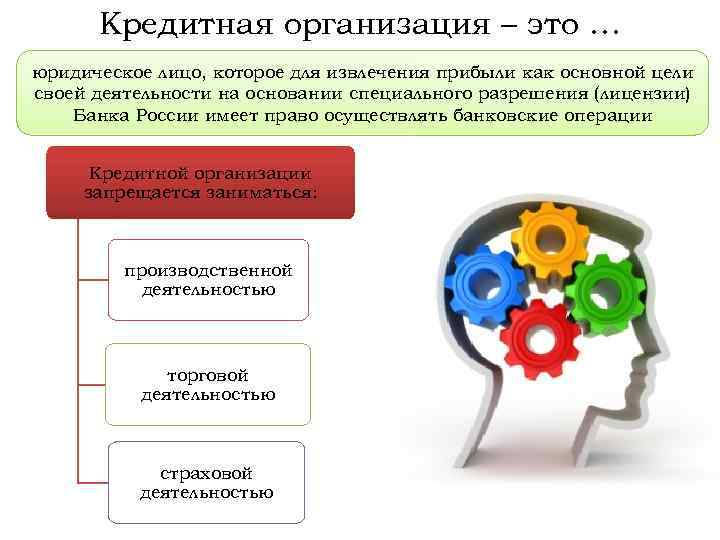 Кредитная организация – это …

юридическое лицо, которое для извлечения прибыли как основной цели своей деятельности на основании специального разрешения (лицензии) Банка России имеет право осуществлять банковские операции

Кредитной организации запрещается заниматься:

производственной деятельностью

торговой деятельностью

страховой деятельностью